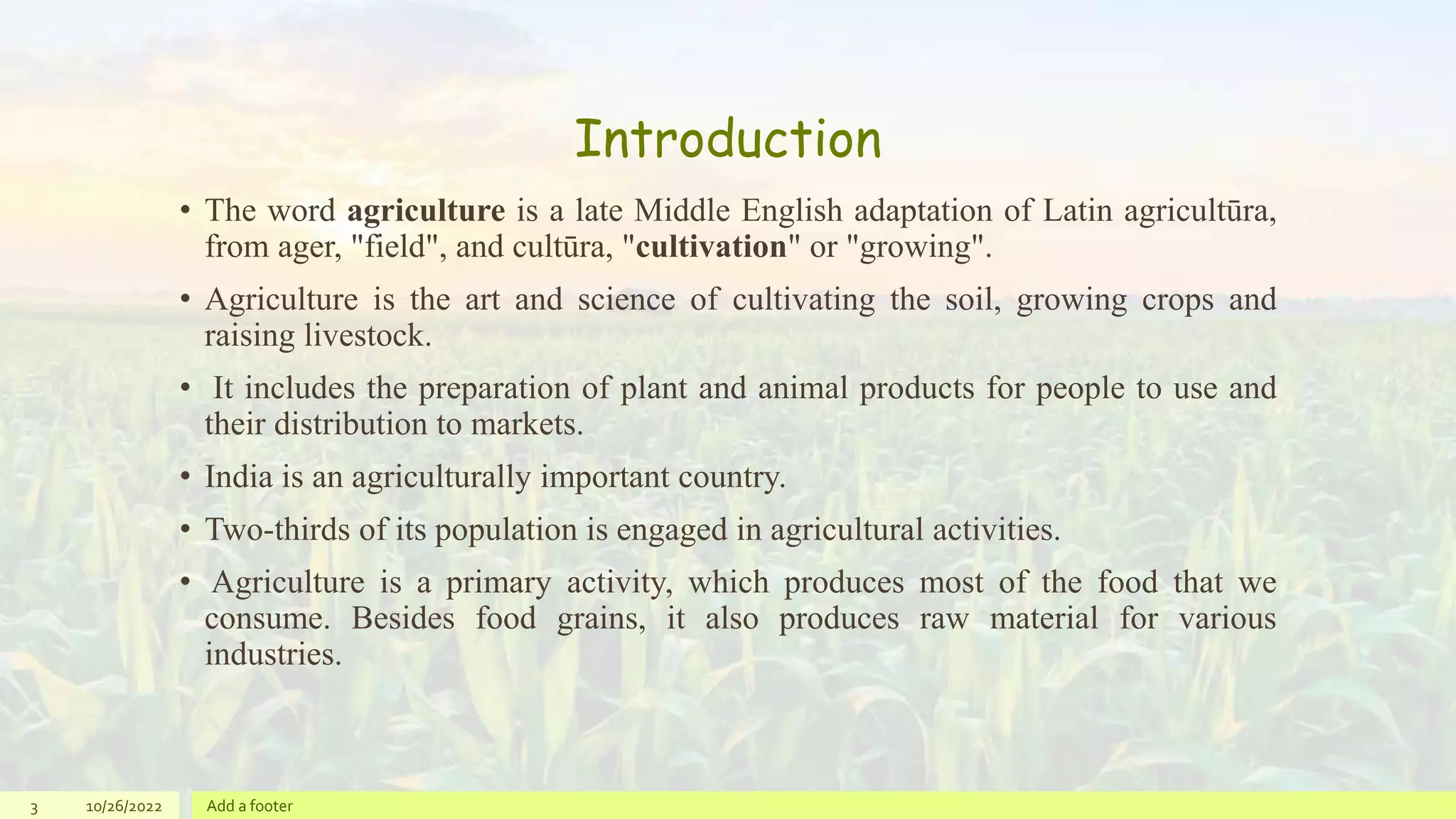 Introduction

• The word agriculture is a late Middle English adaptation of Latin agricultūra, from ager, "field", and cultūra, "cultivation" or "growing".

• Agriculture is the art and science of cultivating the soil, growing crops and raising livestock.

• It includes the preparation of plant and animal products for people to use and their distribution to markets.

• India is an agriculturally important country.

• Two-thirds of its population is engaged in agricultural activities.

• Agriculture is a primary activity, which produces most of the food that we consume. Besides food grains, it also produces raw material for various industries.

3 10/26/2022 Add a footer